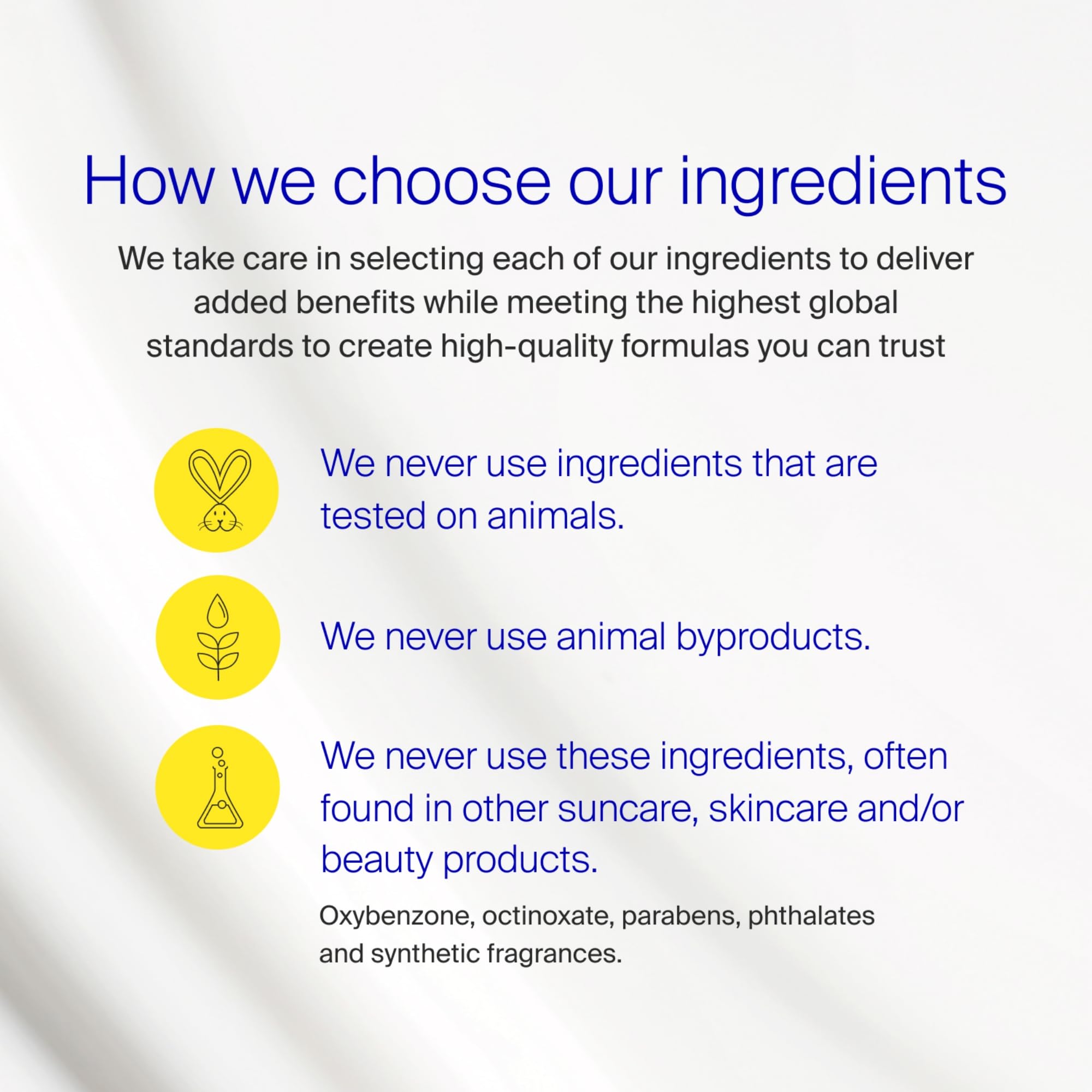 How we choose our ingredients

We take care in selecting each of our ingredients to deliver added benefits while meeting the highest global standards to create high-quality formulas you can trust

We never use ingredients that are tested on animals.

We never use animal byproducts.

We never use these ingredients, often found in other suncare, skincare and/or beauty products.

Oxybenzone, octinoxate, parabens, phthalates and synthetic fragrances.